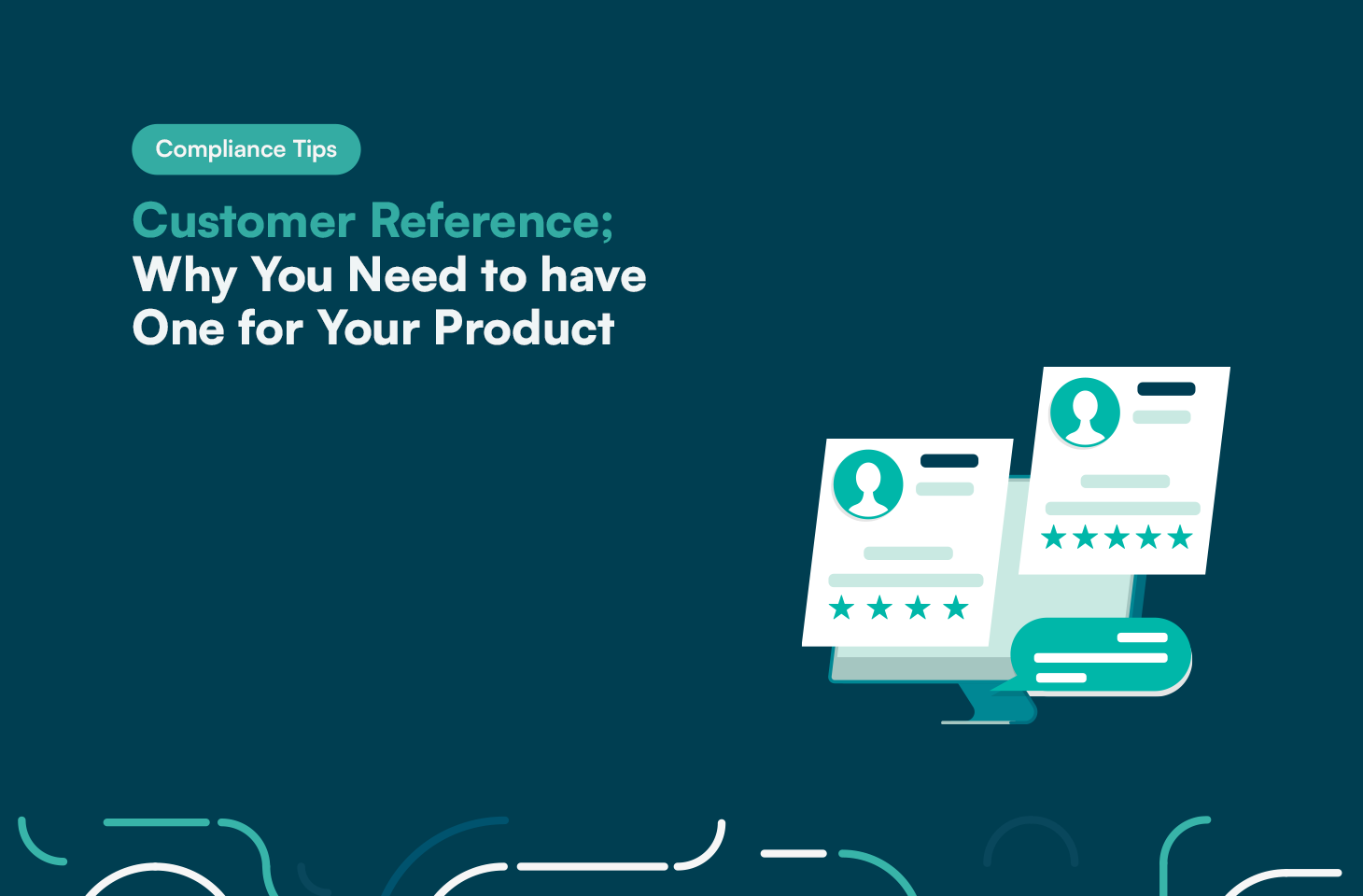 Compliance Tips

Customer Reference;
Why You Need to have One for Your Product